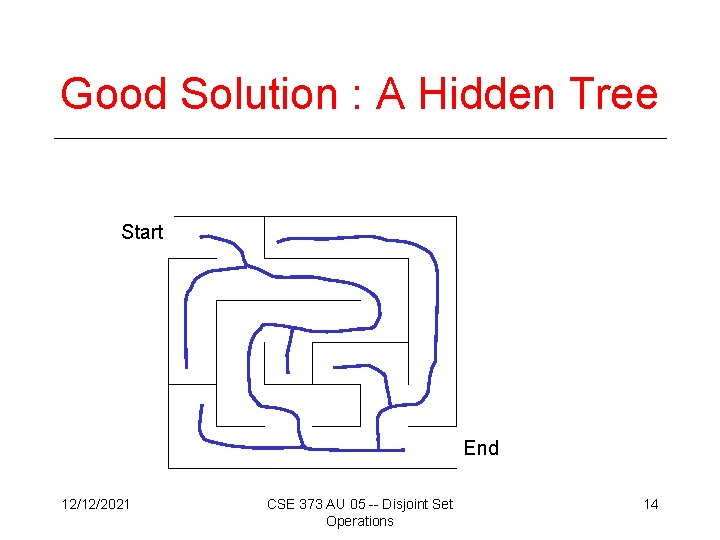 Good Solution : A Hidden Tree

Start

End

12/12/2021

CSE 373 AU 05 -- Disjoint Set Operations

14